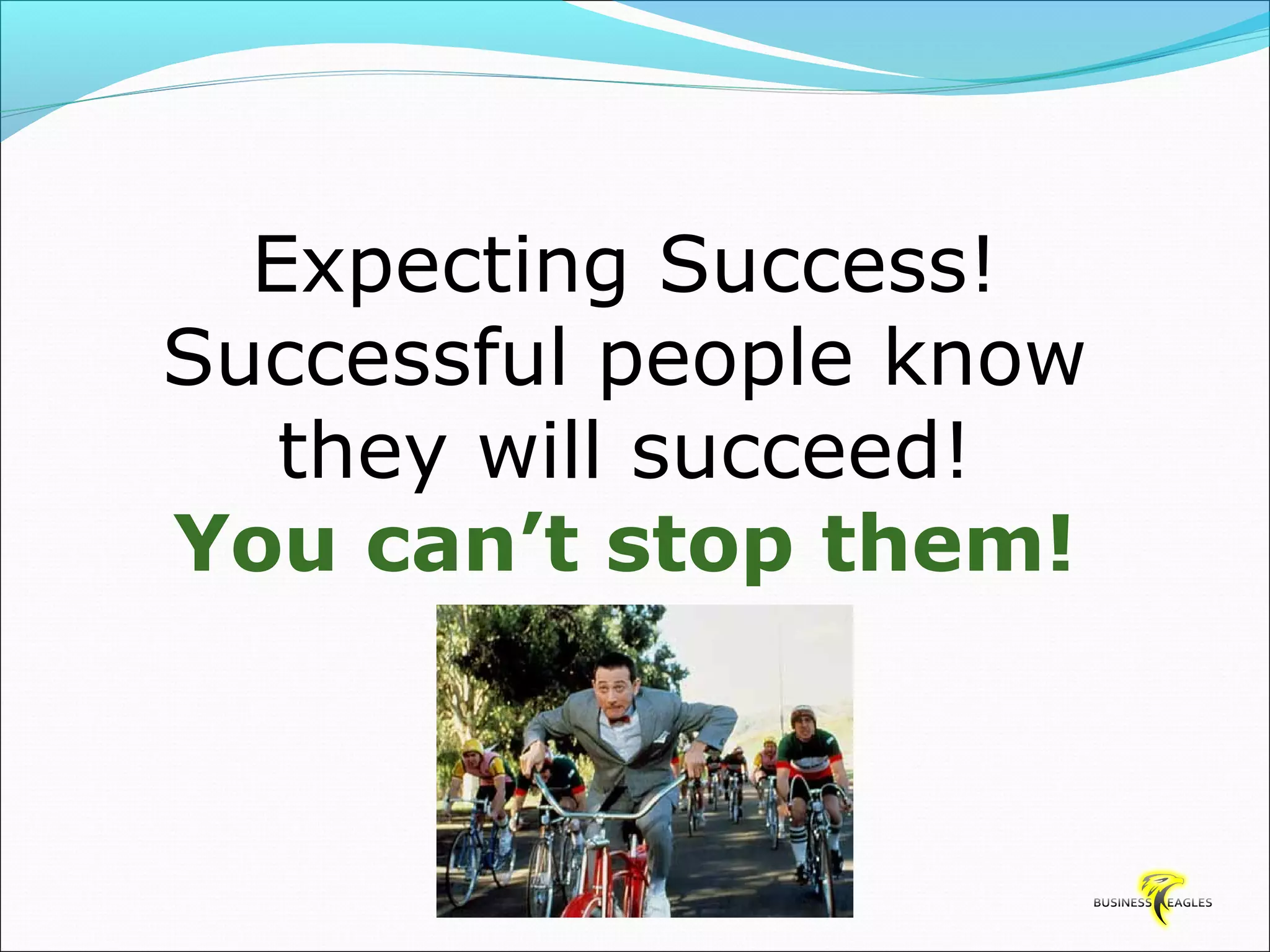 Expecting Success! Successful people know they will succeed!
You can’t stop them!

BUSINESS EAGLES